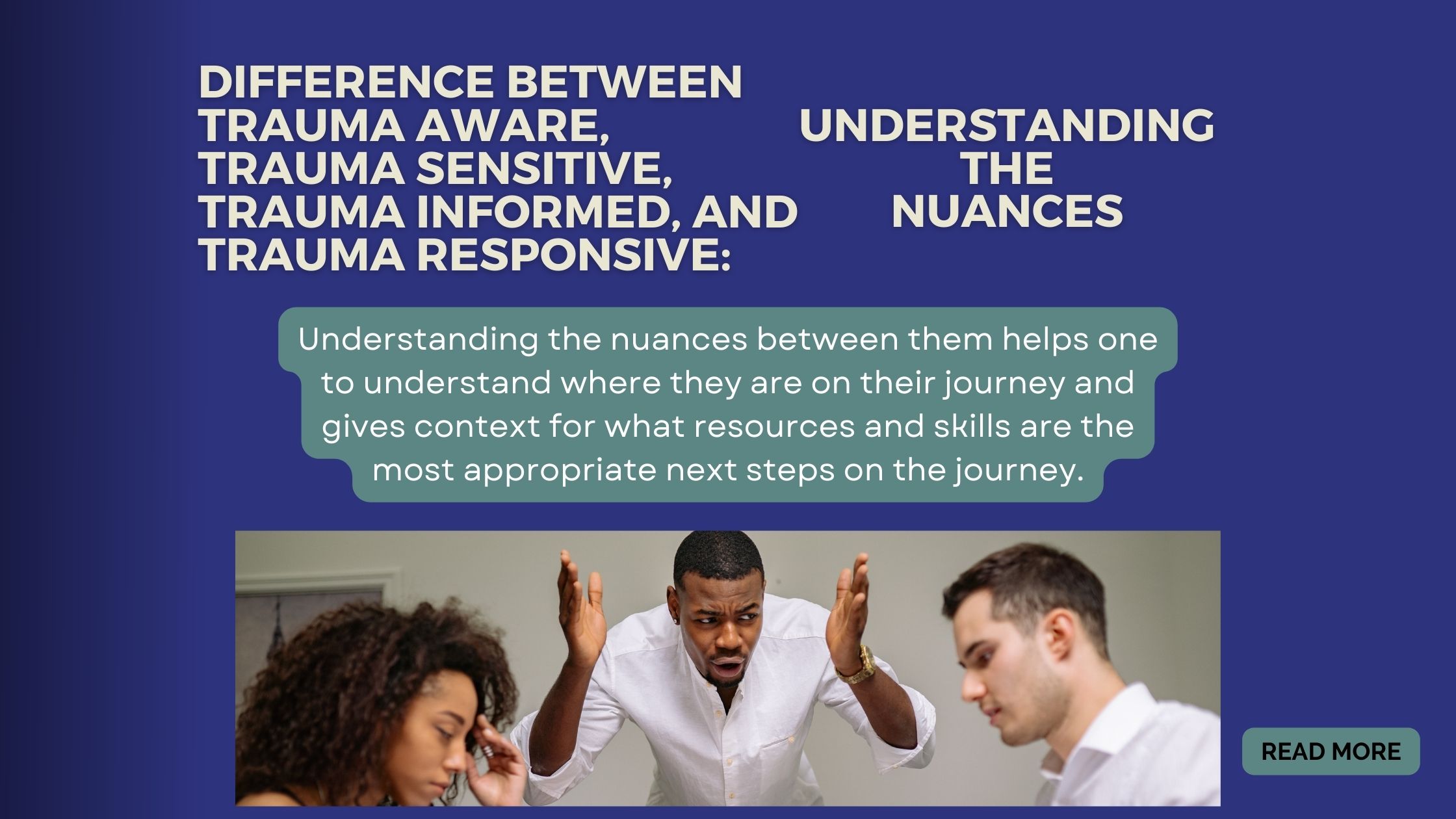 DIFFERENCE BETWEEN TRAUMA AWARE, TRAUMA SENSITIVE, TRAUMA INFORMED, AND TRAUMA RESPONSIVE:

UNDERSTANDING THE NUANCES

Understanding the nuances between them helps one to understand where they are on their journey and gives context for what resources and skills are the most appropriate next steps on the journey.

READ MORE